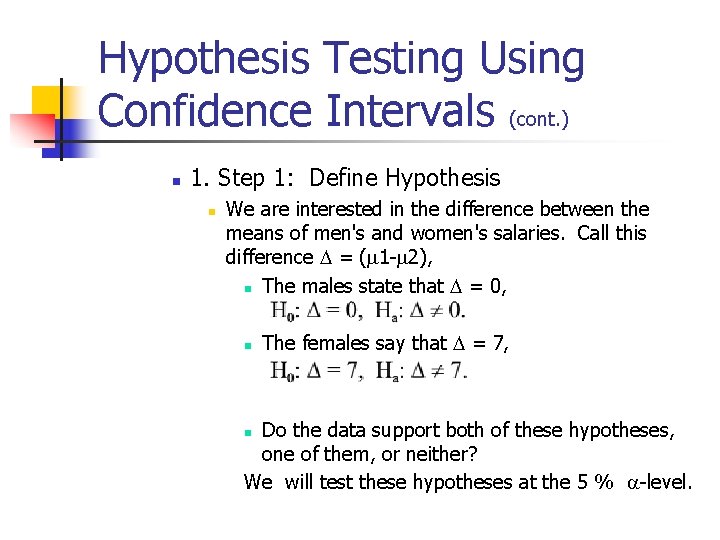 Hypothesis Testing Using Confidence Intervals (cont.)

1. Step 1: Define Hypothesis

We are interested in the difference between the means of men's and women's salaries. Call this difference $\Delta = (\mu1-\mu2)$,

The males state that $\Delta = 0$,
$H_0: \Delta = 0, \ H_a: \Delta \neq 0.$

The females say that $\Delta = 7$,
$H_0: \Delta = 7, \ H_a: \Delta \neq 7.$

Do the data support both of these hypotheses, one of them, or neither?

We will test these hypotheses at the 5 % $\alpha$-level.